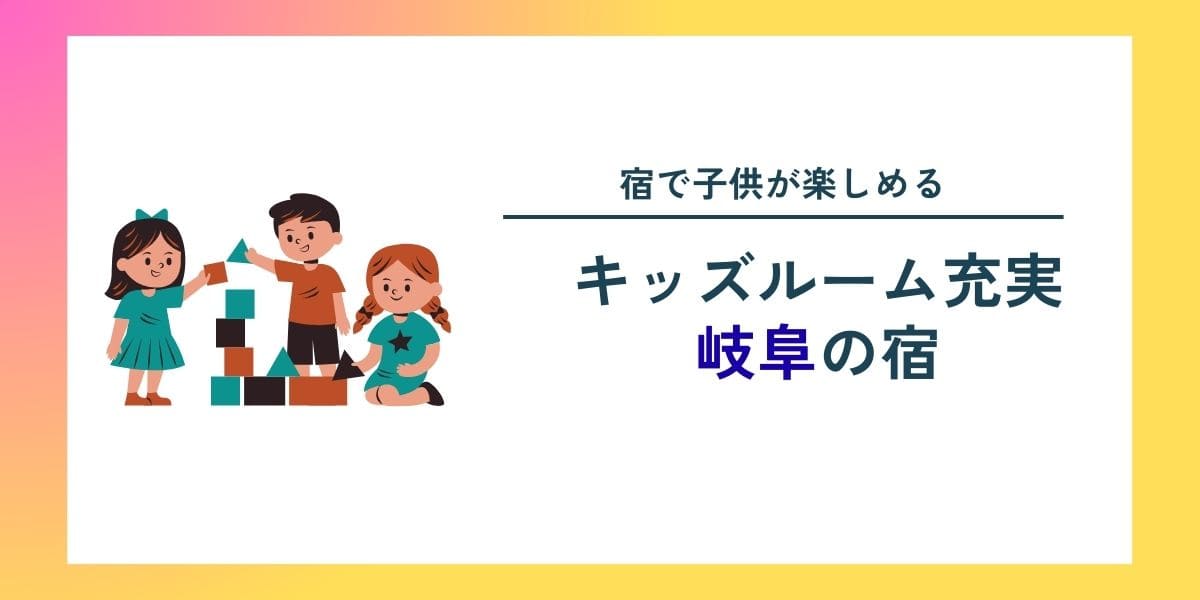 宿で子供が楽しめる

キッズルーム充実
岐阜の宿